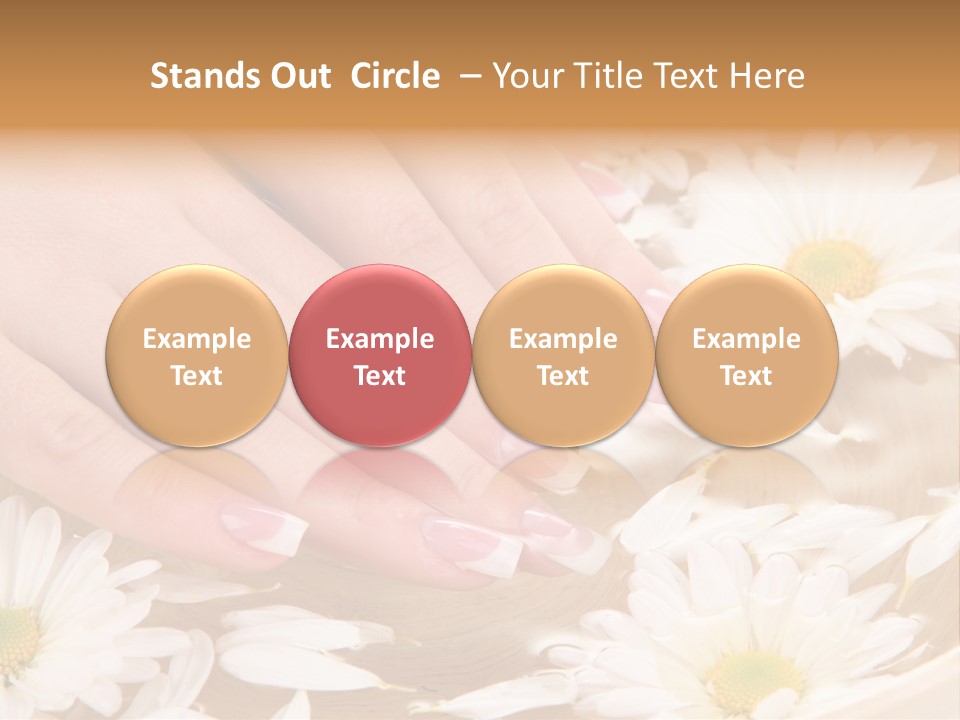 Stands Out Circle – Your Title Text Here

Example Text

Example Text

Example Text

Example Text